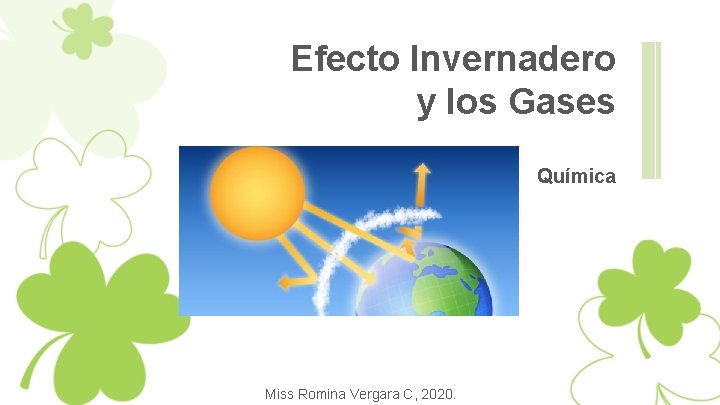 Efecto Invernadero y los Gases

Química

Miss Romina Vergara C, 2020.